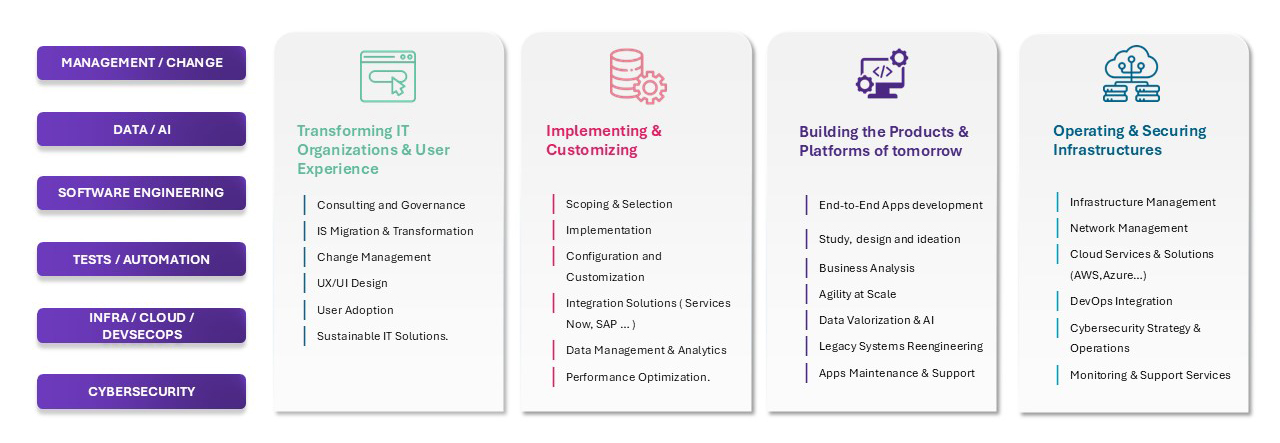 MANAGEMENT / CHANGE

DATA / AI

SOFTWARE ENGINEERING

TESTS / AUTOMATION

INFRA / CLOUD / DEVSECOPS

CYBERSECURITY

Transforming IT Organizations & User Experience

Consulting and Governance
IS Migration & Transformation
Change Management
UX/UI Design
User Adoption
Sustainable IT Solutions.

Implementing & Customizing

Scoping & Selection
Implementation
Configuration and Customization
Integration Solutions ( Services Now, SAP ... )
Data Management & Analytics
Performance Optimization.

Building the Products & Platforms of tomorrow

End-to-End Apps development
Study, design and ideation
Business Analysis
Agility at Scale
Data Valorization & AI
Legacy Systems Reengineering
Apps Maintenance & Support

Operating & Securing Infrastructures

Infrastructure Management
Network Management
Cloud Services & Solutions (AWS,Azure...)
DevOps Integration
Cybersecurity Strategy & Operations
Monitoring & Support Services